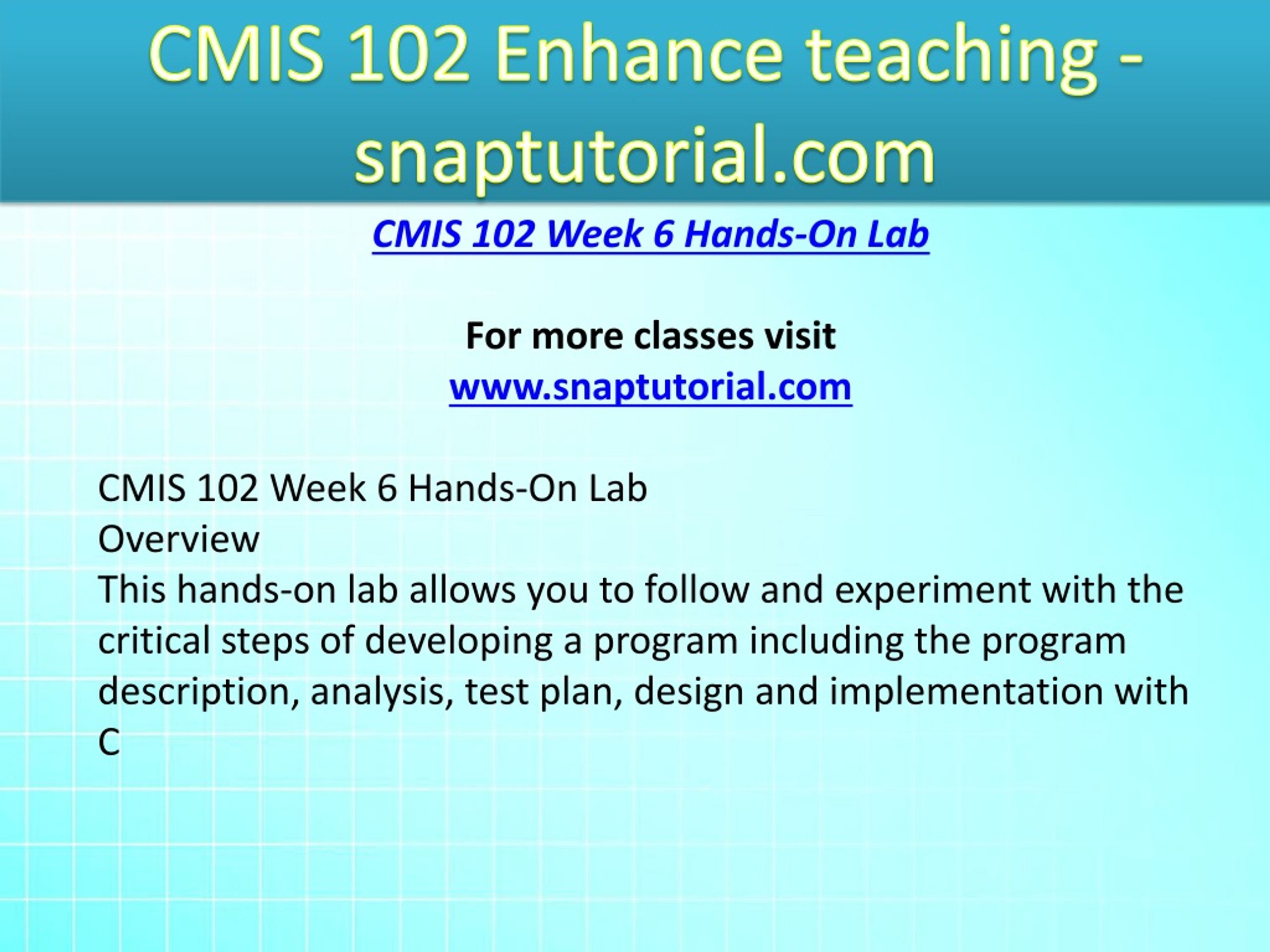 CMIS 102 Enhance teaching - snaptutorial.com

CMIS 102 Week 6 Hands-On Lab

For more classes visit
www.snaptutorial.com

CMIS 102 Week 6 Hands-On Lab
Overview
This hands-on lab allows you to follow and experiment with the critical steps of developing a program including the program description, analysis, test plan, design and implementation with C